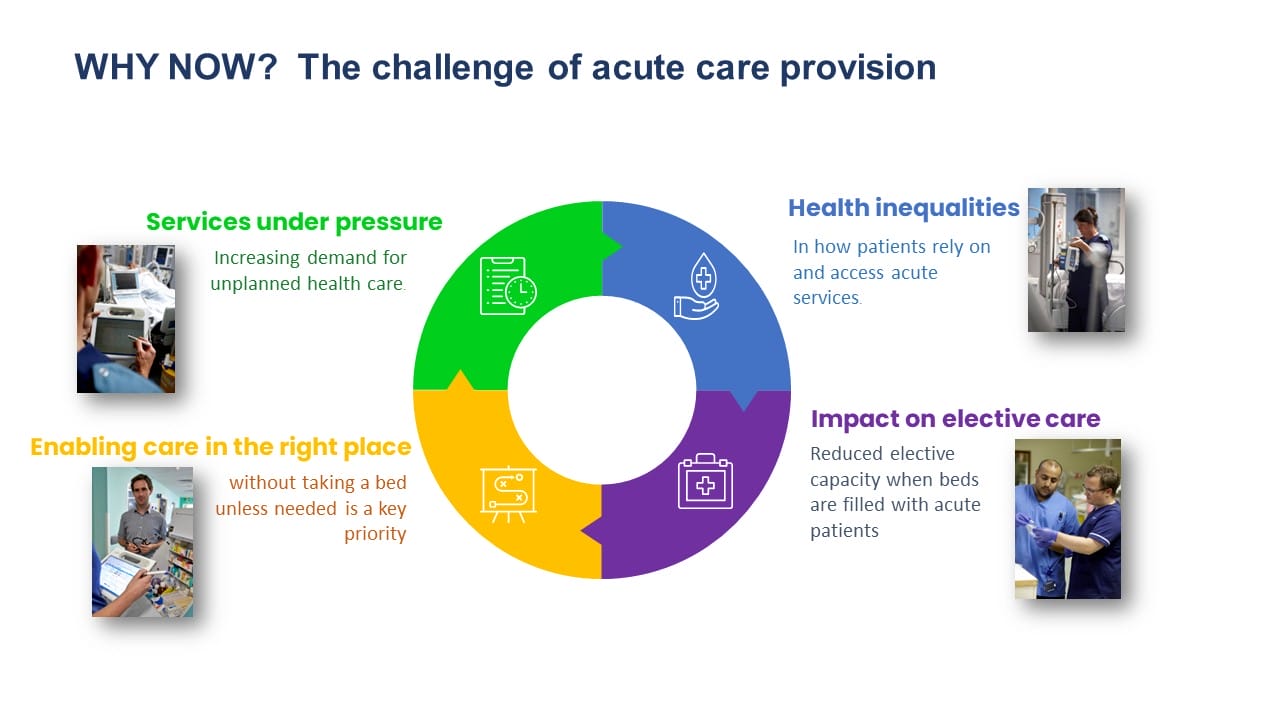 WHY NOW? The challenge of acute care provision

Services under pressure

Increasing demand for unplanned health care.

Health inequalities

In how patients rely on and access acute services.

Impact on elective care

Reduced elective capacity when beds are filled with acute patients

Enabling care in the right place

without taking a bed unless needed is a key priority